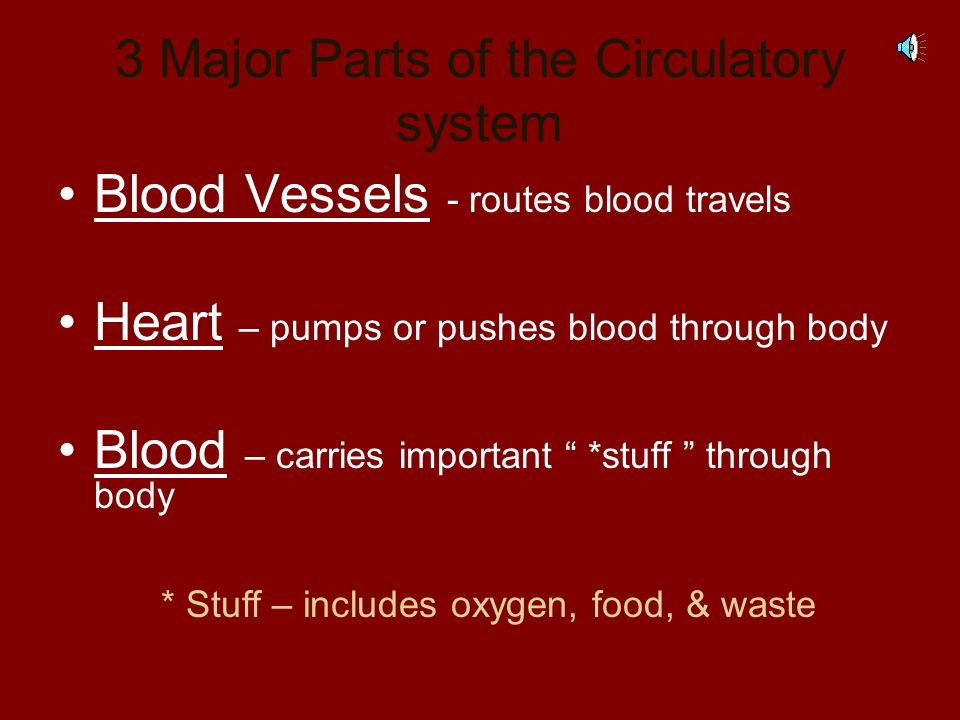 3 Major Parts of the Circulatory system

• Blood Vessels - routes blood travels

• Heart – pumps or pushes blood through body

• Blood – carries important “ *stuff ” through body

* Stuff – includes oxygen, food, & waste